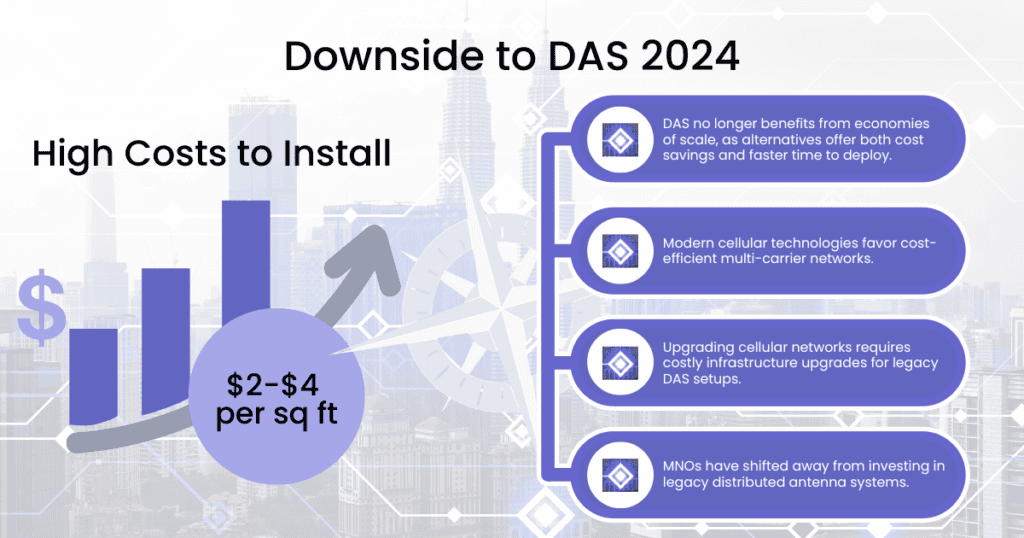 Downside to DAS 2024

High Costs to Install

$

$2-$4 per sq ft

DAS no longer benefits from economies of scale, as alternatives offer both cost savings and faster time to deploy.

Modern cellular technologies favor cost-efficient multi-carrier networks.

Upgrading cellular networks requires costly infrastructure upgrades for legacy DAS setups.

MNOs have shifted away from investing in legacy distributed antenna systems.